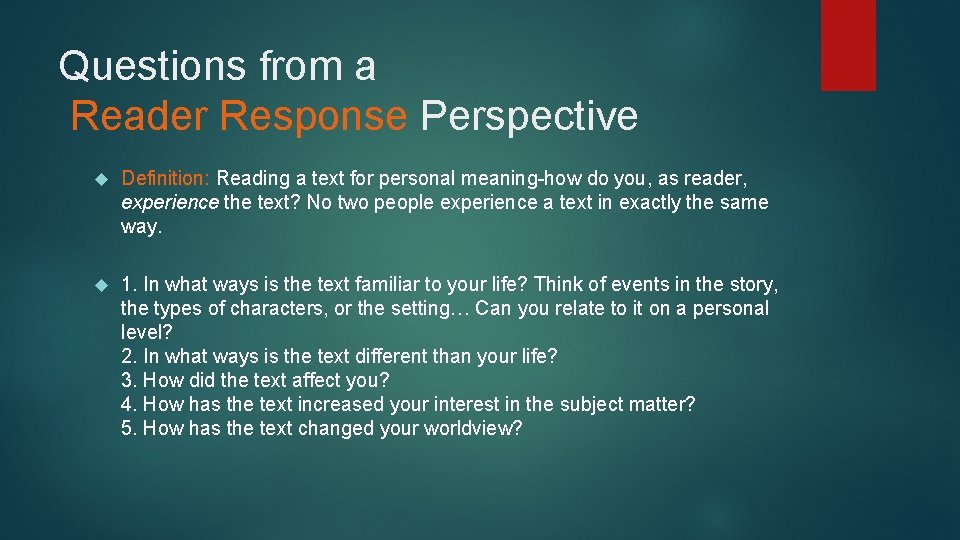 Questions from a
Reader Response Perspective

Definition: Reading a text for personal meaning-how do you, as reader, experience the text? No two people experience a text in exactly the same way.

1. In what ways is the text familiar to your life? Think of events in the story, the types of characters, or the setting… Can you relate to it on a personal level?
2. In what ways is the text different than your life?
3. How did the text affect you?
4. How has the text increased your interest in the subject matter?
5. How has the text changed your worldview?